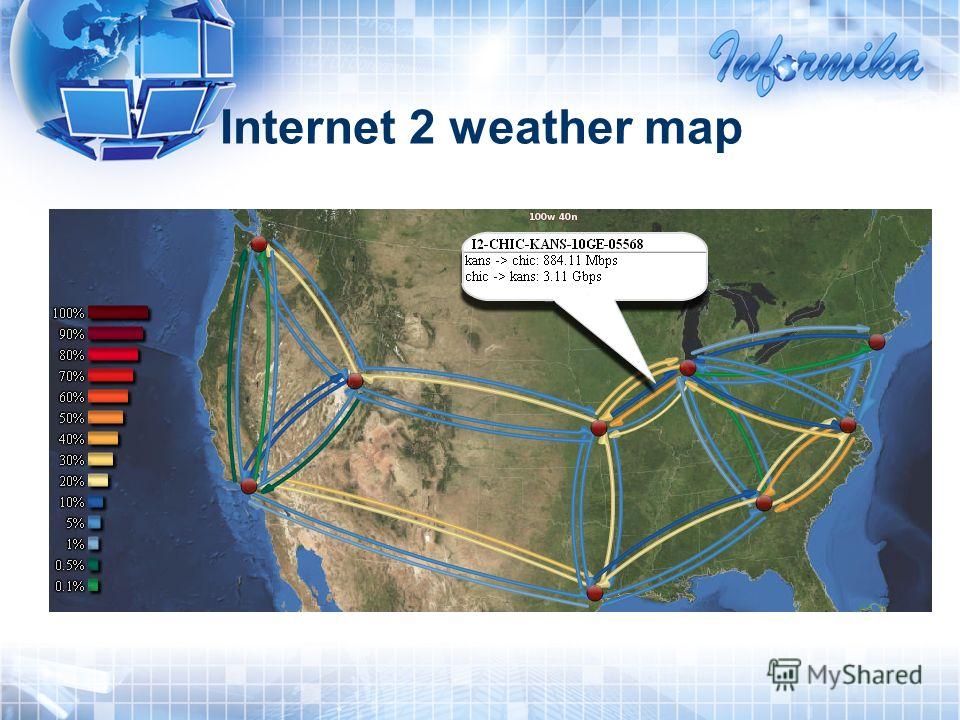 Informika

Internet 2 weather map

100w 40n

I2-CHIC-KANS-10GE-05568
kans -> chic: 884.11 Mbps
chic -> kans: 3.11 Gbps

100%
90%
80%
70%
60%
50%
40%
30%
20%
10%
5%
1%
0.5%
0.1%

MyShared